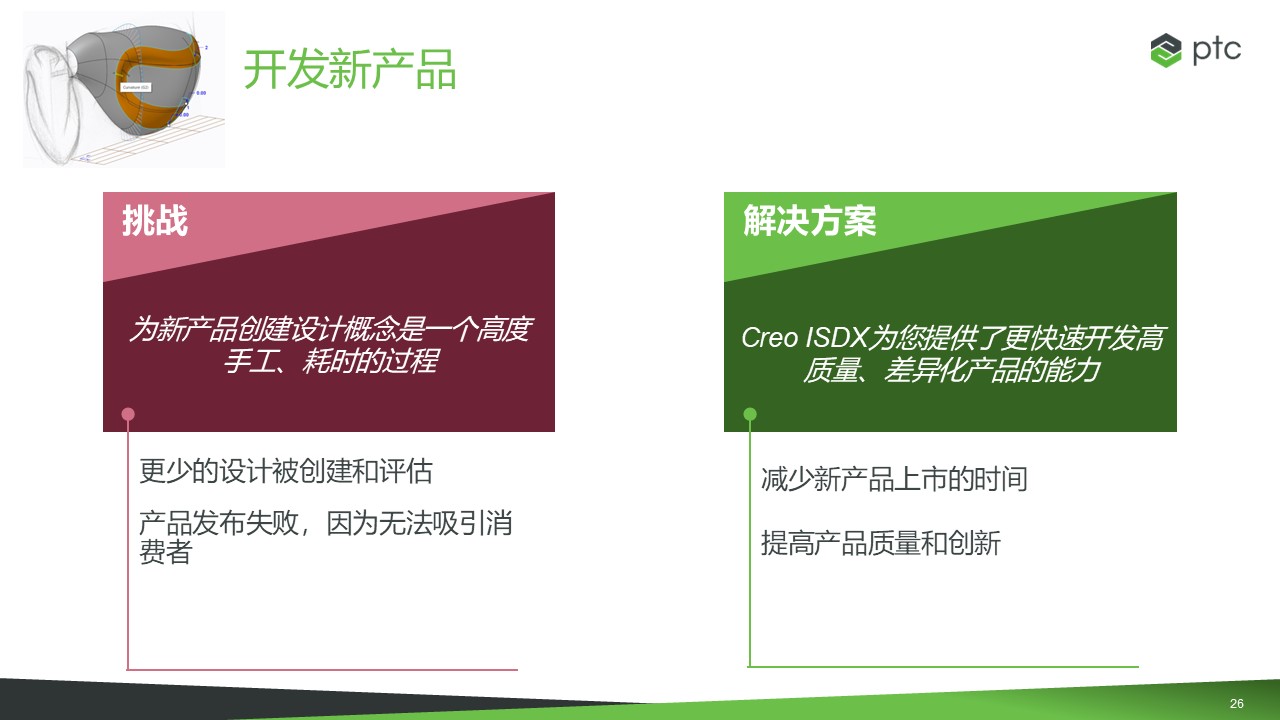 开发新产品

ptc

挑战

为新产品创建设计概念是一个高度手工、耗时的过程

更少的设计被创建和评估

产品发布失败，因为无法吸引消费者

解决方案

Creo ISDX为您提供了更快速开发高质量、差异化产品的能力

减少新产品上市的时间

提高产品质量和创新

26